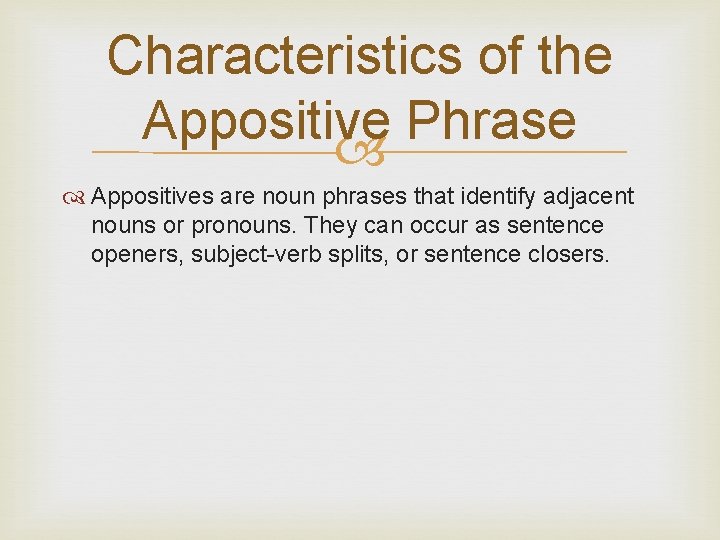 Characteristics of the Appositive Phrase

Appositives are noun phrases that identify adjacent nouns or pronouns. They can occur as sentence openers, subject-verb splits, or sentence closers.